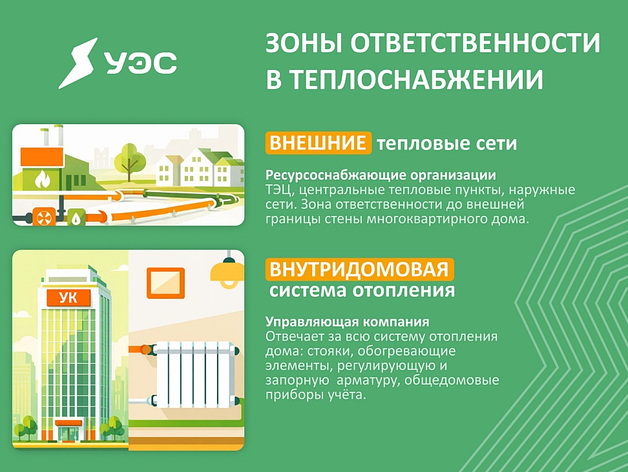 УЭС

ЗОНЫ ОТВЕТСТВЕННОСТИ В ТЕПЛОСНАБЖЕНИИ

ВНЕШНИЕ тепловые сети

Ресурсоснабжающие организации
ТЭЦ, центральные тепловые пункты, наружные сети. Зона ответственности до внешней границы стены многоквартирного дома.

УК

ВНУТРИДОМОВАЯ система отопления

Управляющая компания
Отвечает за всю систему отопления дома: стояки, обогревающие элементы, регулирующую и запорную арматуру, общедомовые приборы учёта.